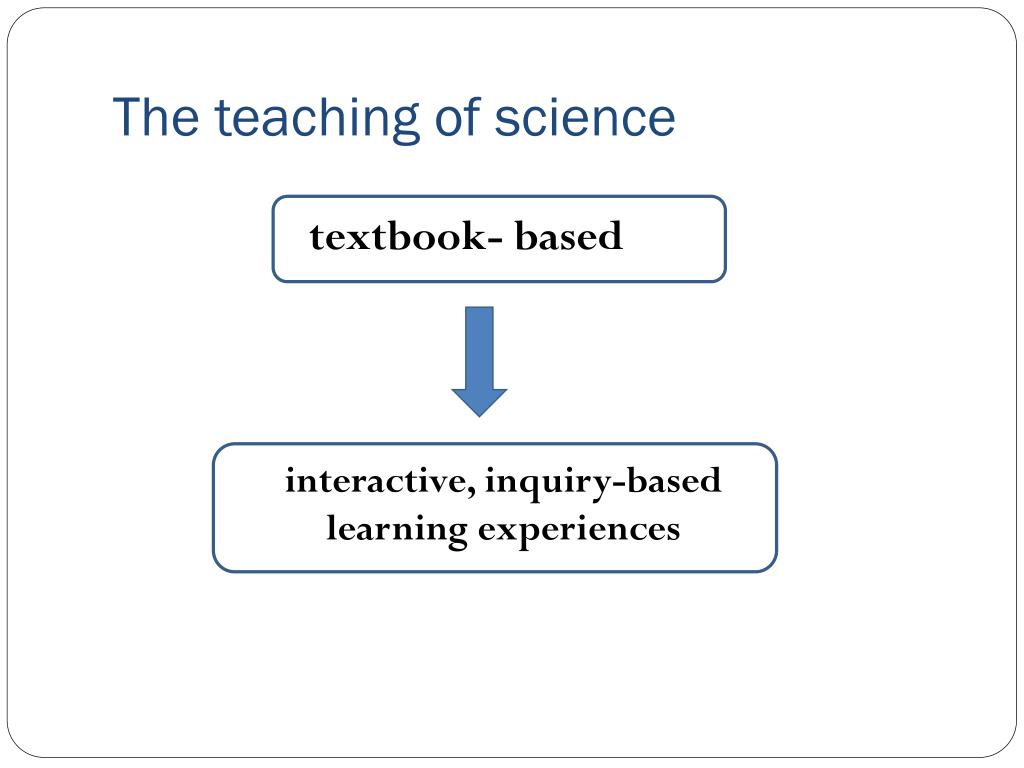 The teaching of science

textbook- based

interactive, inquiry-based learning experiences